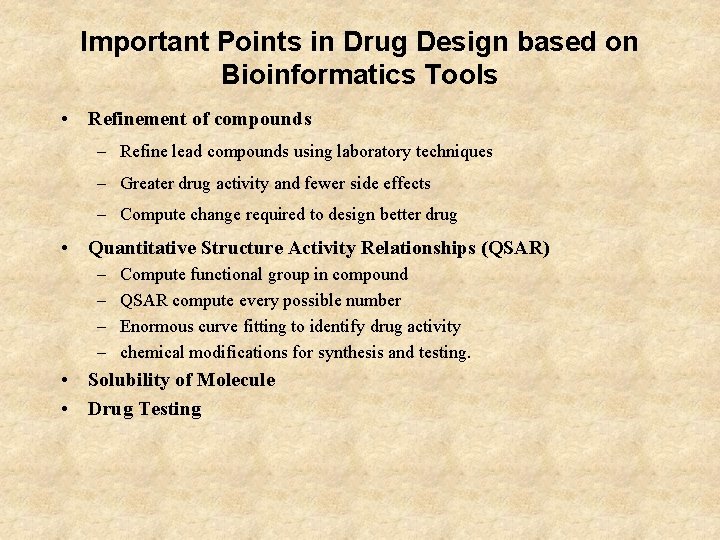 Important Points in Drug Design based on Bioinformatics Tools

• Refinement of compounds
– Refine lead compounds using laboratory techniques
– Greater drug activity and fewer side effects
– Compute change required to design better drug

• Quantitative Structure Activity Relationships (QSAR)
– Compute functional group in compound
– QSAR compute every possible number
– Enormous curve fitting to identify drug activity
– chemical modifications for synthesis and testing.

• Solubility of Molecule

• Drug Testing